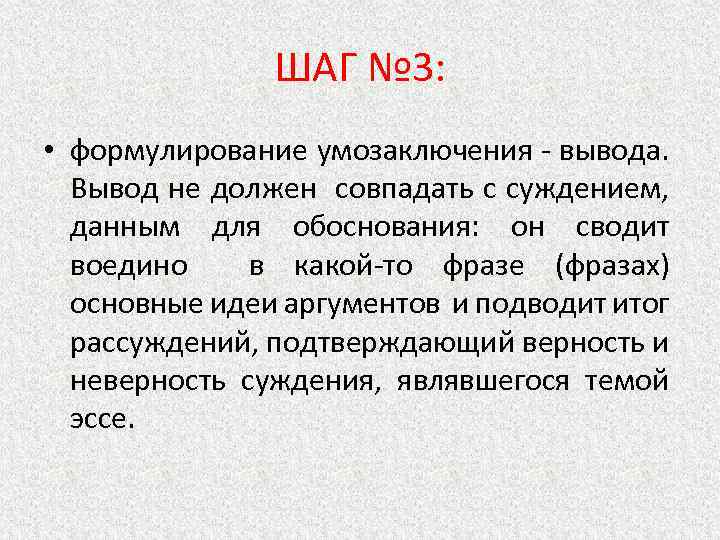 ШАГ №3:

• формулирование умозаключения - вывода. Вывод не должен совпадать с суждением, данным для обоснования: он сводит воедино в какой-то фразе (фразах) основные идеи аргументов и подводит итог рассуждений, подтверждающий верность и неверность суждения, являвшегося темой эссе.